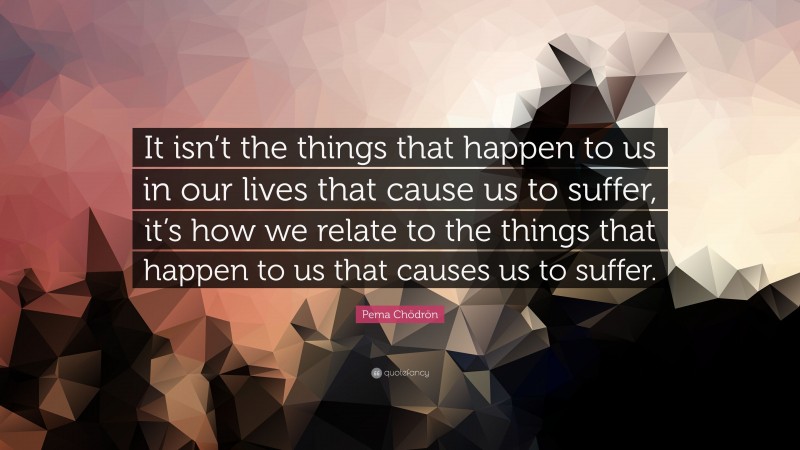 It isn't the things that happen to us in our lives that cause us to suffer, it's how we relate to the things that happen to us that causes us to suffer.

Pema Chödrön

quotefancy